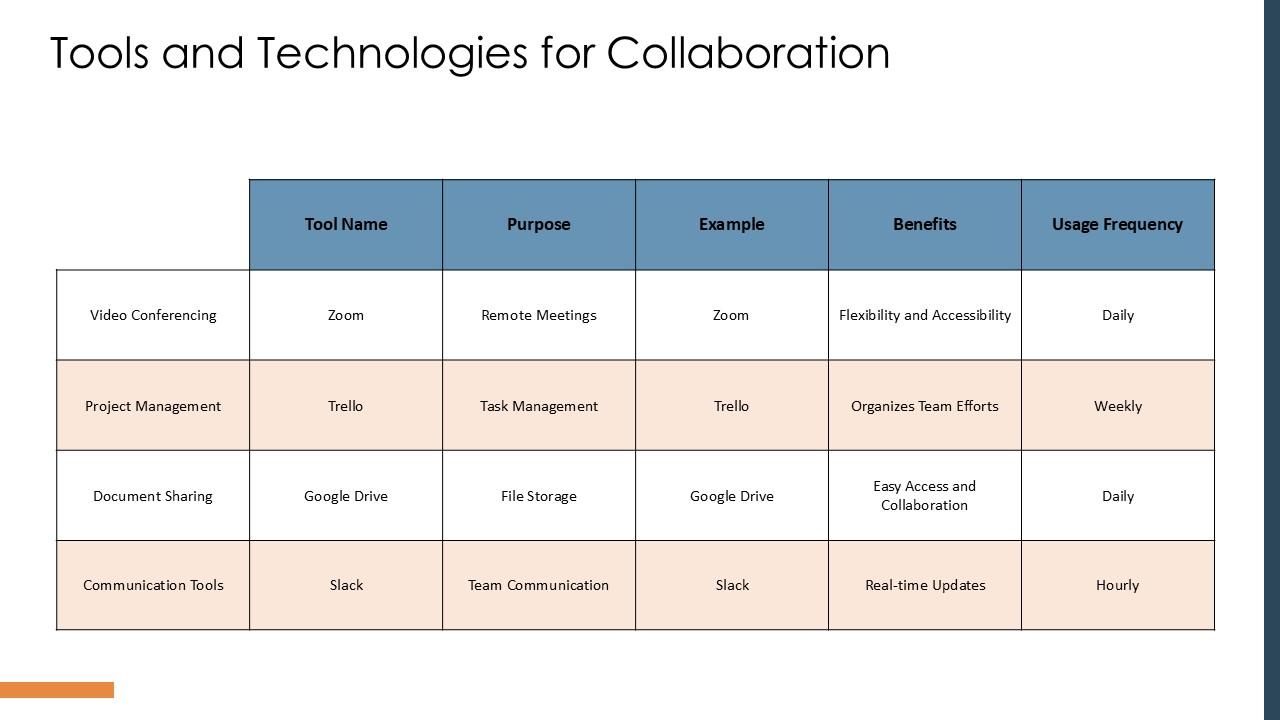 Tools and Technologies for Collaboration

| | Tool Name | Purpose | Example | Benefits | Usage Frequency |
|---|---|---|---|---|---|
| Video Conferencing | Zoom | Remote Meetings | Zoom | Flexibility and Accessibility | Daily |
| Project Management | Trello | Task Management | Trello | Organizes Team Efforts | Weekly |
| Document Sharing | Google Drive | File Storage | Google Drive | Easy Access and Collaboration | Daily |
| Communication Tools | Slack | Team Communication | Slack | Real-time Updates | Hourly |